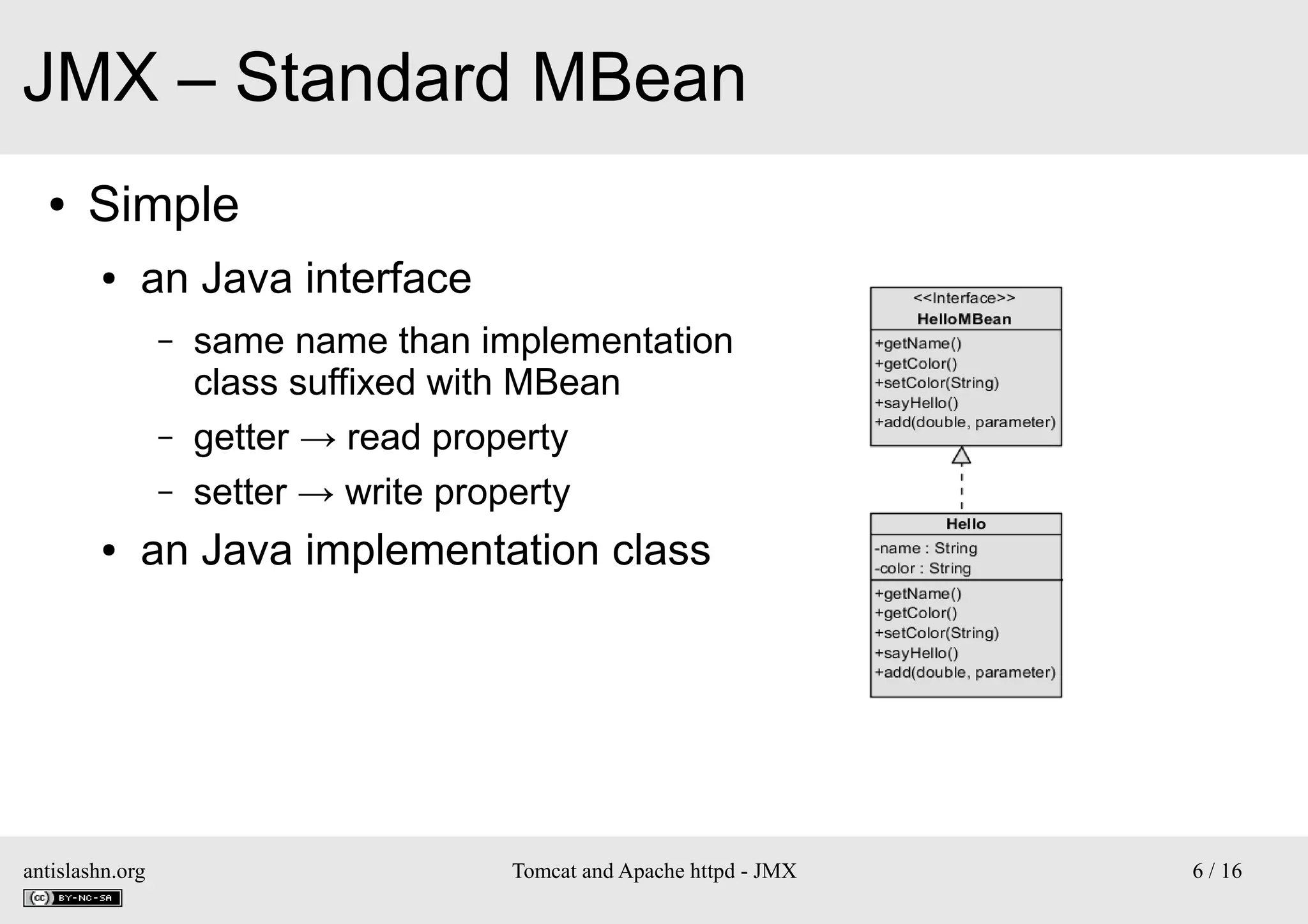 JMX – Standard MBean

• Simple

• an Java interface

– same name than implementation class suffixed with MBean

– getter → read property

– setter → write property

• an Java implementation class

<<Interface>>
HelloMBean
+getName()
+getColor()
+setColor(String)
+sayHello()
+add(double, parameter)

Hello
-name : String
-color : String
+getName()
+getColor()
+setColor(String)
+sayHello()
+add(double, parameter)

antislashn.org

cc BY-NC-SA

Tomcat and Apache httpd - JMX

6 / 16